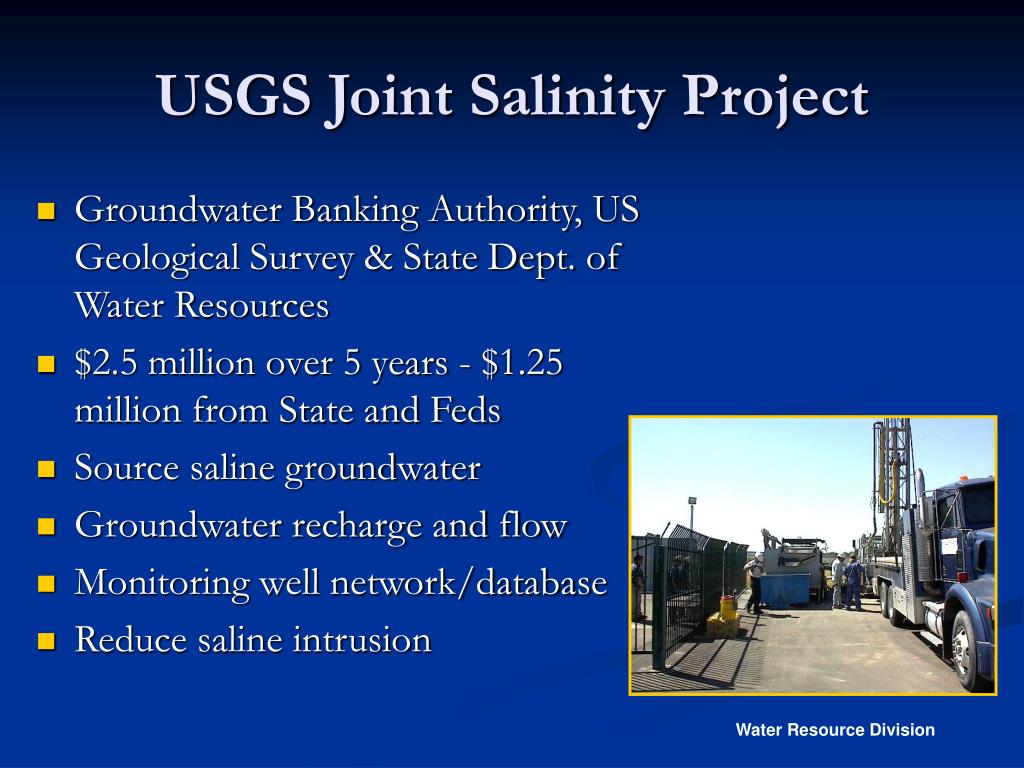 USGS Joint Salinity Project

- Groundwater Banking Authority, US Geological Survey & State Dept. of Water Resources
- \$2.5 million over 5 years - \$1.25 million from State and Feds
- Source saline groundwater
- Groundwater recharge and flow
- Monitoring well network/database
- Reduce saline intrusion

Water Resource Division